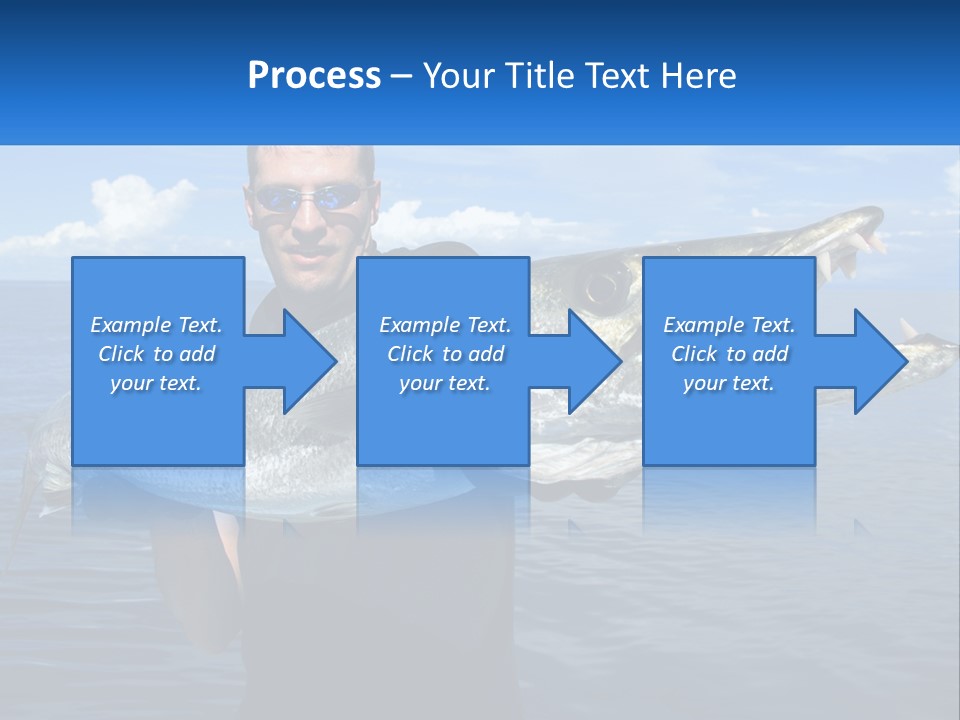 Process – Your Title Text Here

Example Text. Click to add your text.

Example Text. Click to add your text.

Example Text. Click to add your text.